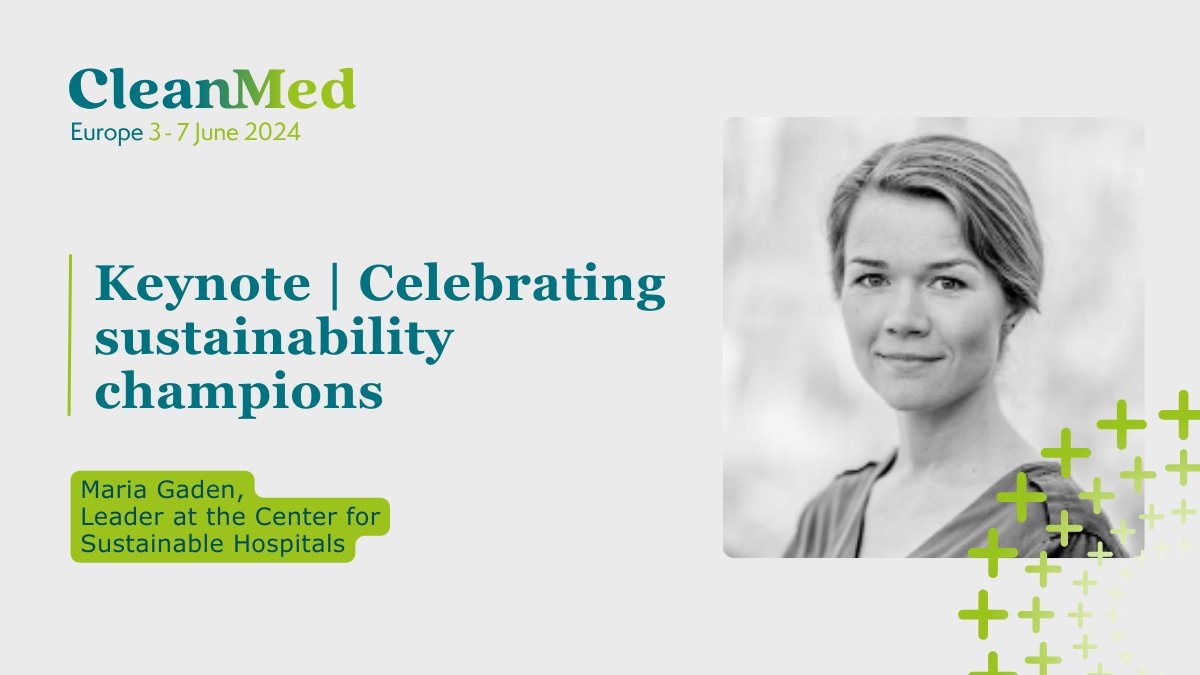 CleanMed
Europe 3 - 7 June 2024

Keynote | Celebrating sustainability champions

Maria Gaden,
Leader at the Center for Sustainable Hospitals